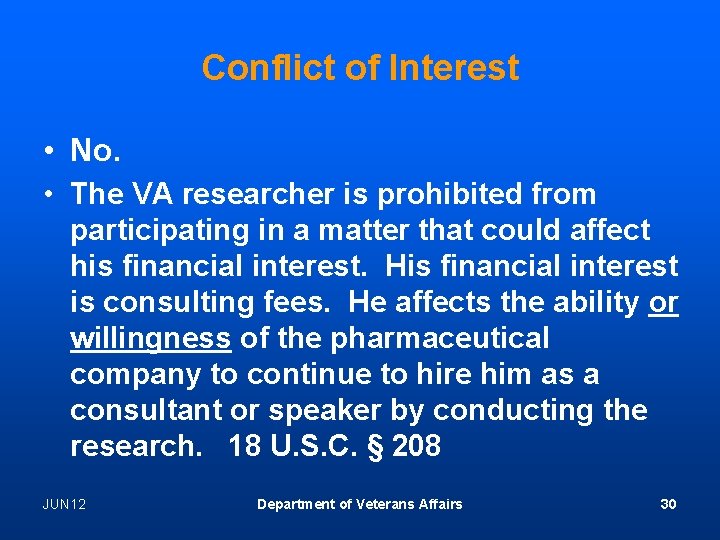 Conflict of Interest

• No.
• The VA researcher is prohibited from participating in a matter that could affect his financial interest. His financial interest is consulting fees. He affects the ability or willingness of the pharmaceutical company to continue to hire him as a consultant or speaker by conducting the research. 18 U.S.C. § 208

JUN12 Department of Veterans Affairs 30